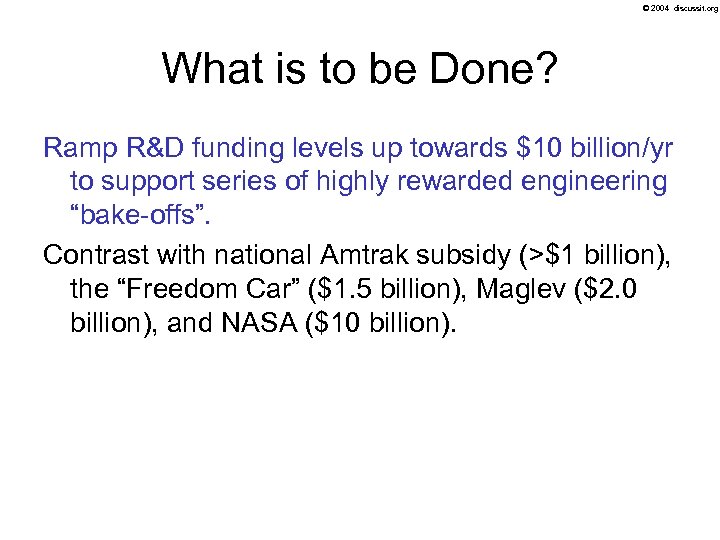 © 2004 discussit.org

What is to be Done?

Ramp R&D funding levels up towards \$10 billion/yr to support series of highly rewarded engineering “bake-offs”.

Contrast with national Amtrak subsidy (>\$1 billion), the “Freedom Car” (\$1.5 billion), Maglev (\$2.0 billion), and NASA (\$10 billion).